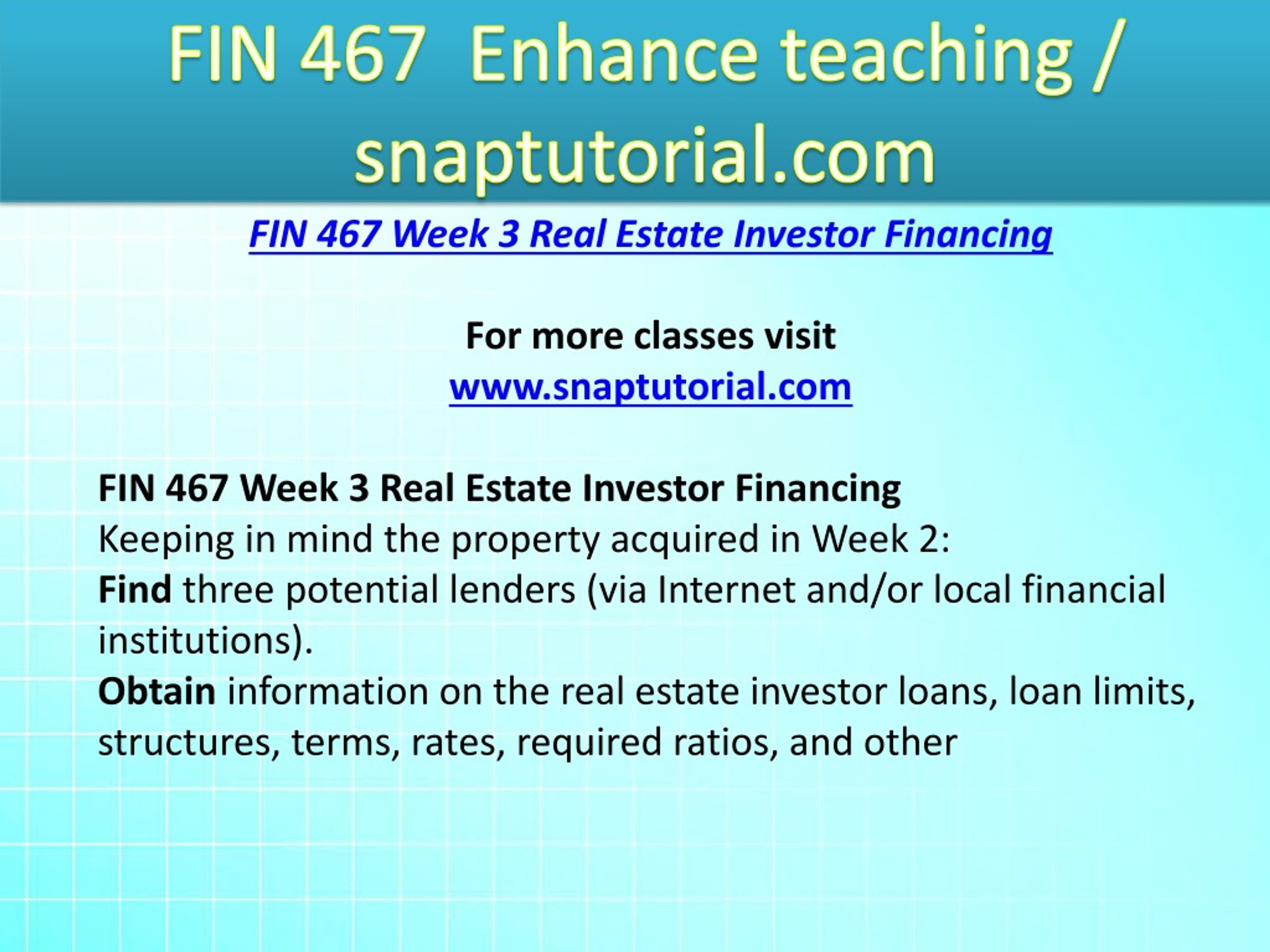 FIN 467 Enhance teaching / snaptutorial.com

FIN 467 Week 3 Real Estate Investor Financing

For more classes visit
www.snaptutorial.com

FIN 467 Week 3 Real Estate Investor Financing
Keeping in mind the property acquired in Week 2:
Find three potential lenders (via Internet and/or local financial institutions).
Obtain information on the real estate investor loans, loan limits, structures, terms, rates, required ratios, and other